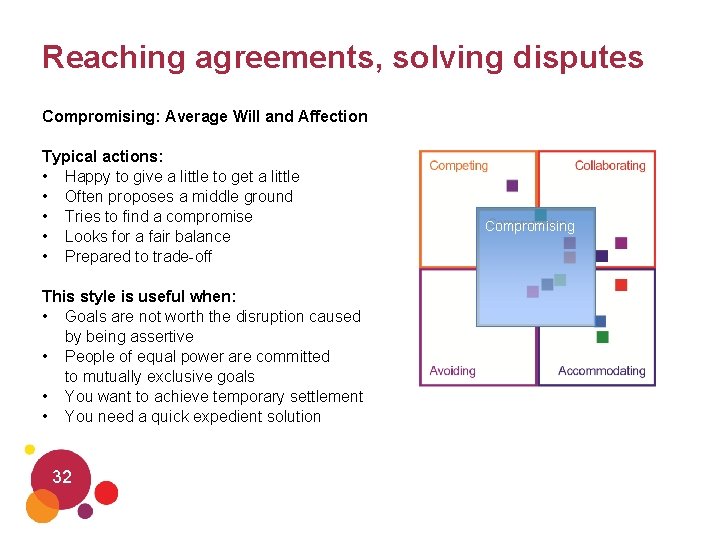 Reaching agreements, solving disputes

Compromising: Average Will and Affection

Typical actions:
• Happy to give a little to get a little
• Often proposes a middle ground
• Tries to find a compromise
• Looks for a fair balance
• Prepared to trade-off

This style is useful when:
• Goals are not worth the disruption caused by being assertive
• People of equal power are committed to mutually exclusive goals
• You want to achieve temporary settlement
• You need a quick expedient solution

Competing
Collaborating
Compromising
Avoiding
Accommodating

32